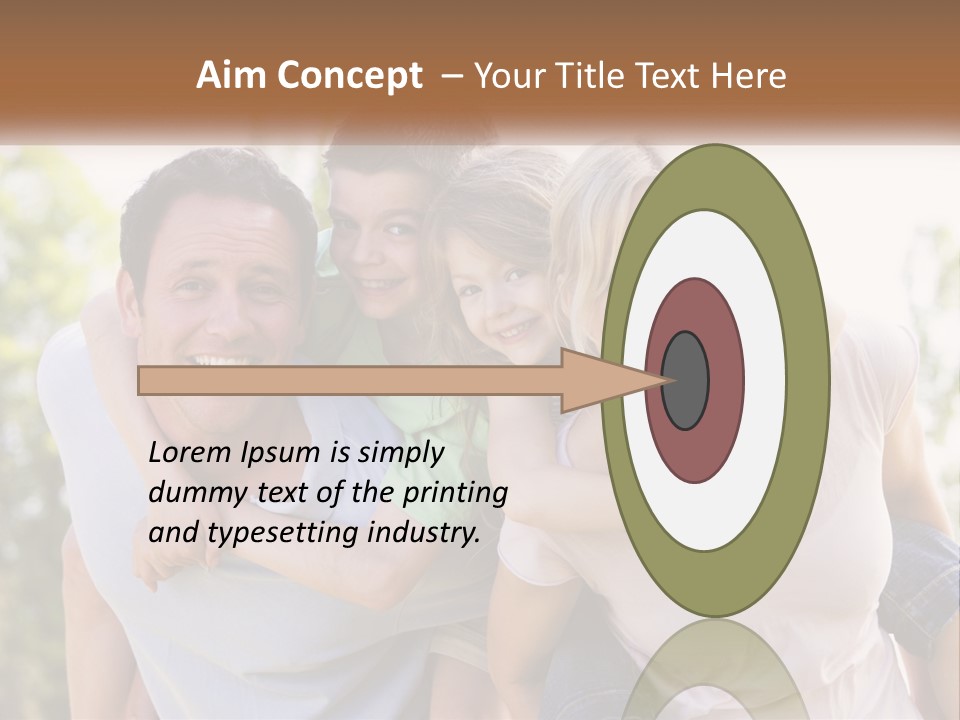 Aim Concept – Your Title Text Here

Lorem Ipsum is simply dummy text of the printing and typesetting industry.